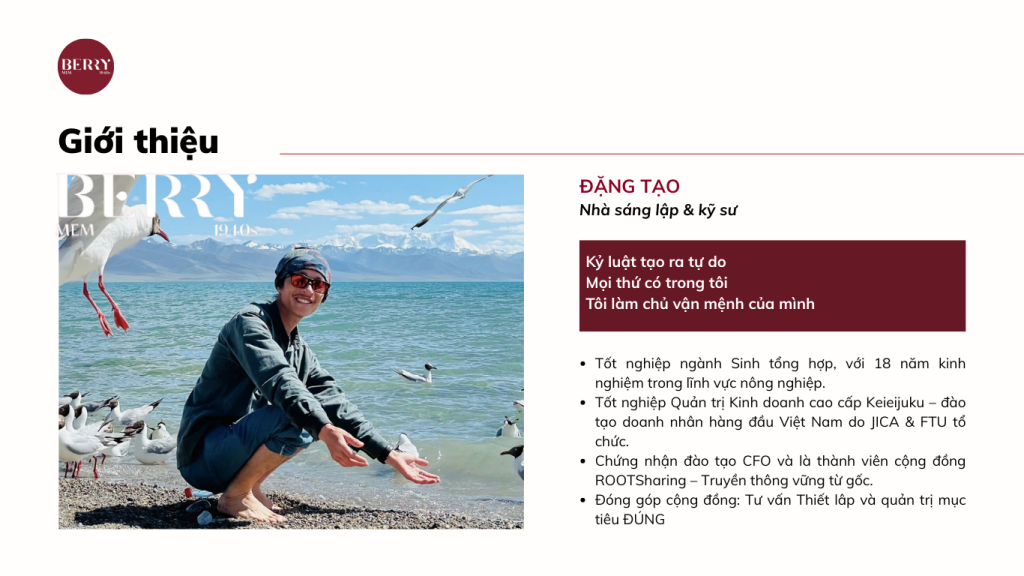 BERRY
MEM 1940s

Giới thiệu

BERRY
MEM 1940s

ĐẶNG TẠO
Nhà sáng lập & kỹ sư

Kỷ luật tạo ra tự do
Mọi thứ có trong tôi
Tôi làm chủ vận mệnh của mình

• Tốt nghiệp ngành Sinh tổng hợp, với 18 năm kinh nghiệm trong lĩnh vực nông nghiệp.
• Tốt nghiệp Quản trị Kinh doanh cao cấp Keieijuku – đào tạo doanh nhân hàng đầu Việt Nam do JICA & FTU tổ chức.
• Chứng nhận đào tạo CFO và là thành viên cộng đồng ROOTSharing – Truyền thông vững từ gốc.
• Đóng góp cộng đồng: Tư vấn Thiết lập và quản trị mục tiêu ĐÚNG